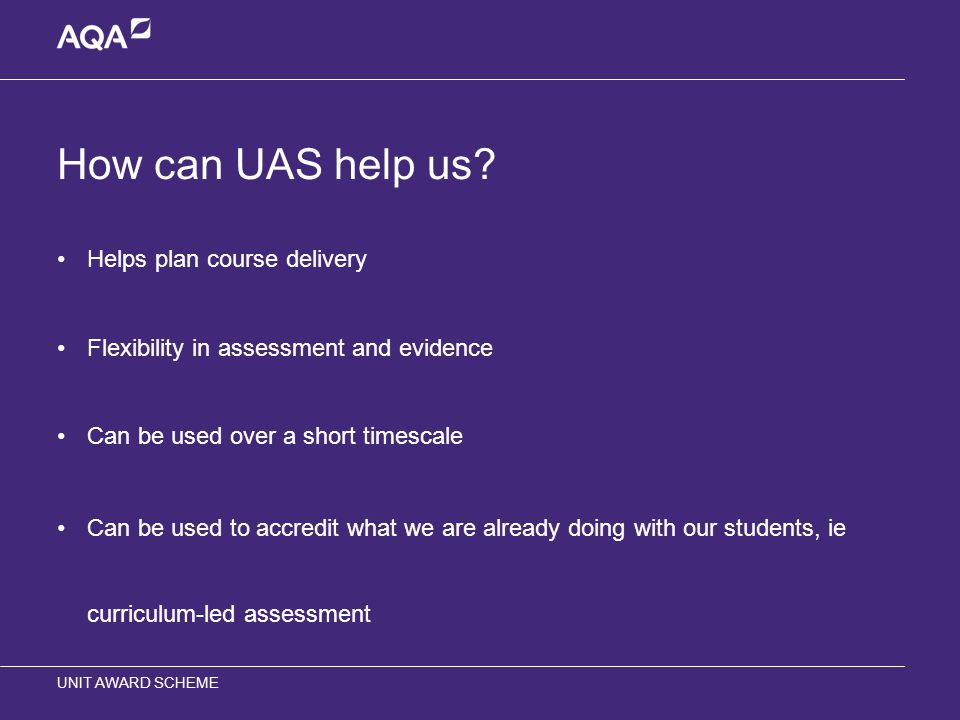 AQA

How can UAS help us?

• Helps plan course delivery

• Flexibility in assessment and evidence

• Can be used over a short timescale

• Can be used to accredit what we are already doing with our students, ie curriculum-led assessment

UNIT AWARD SCHEME